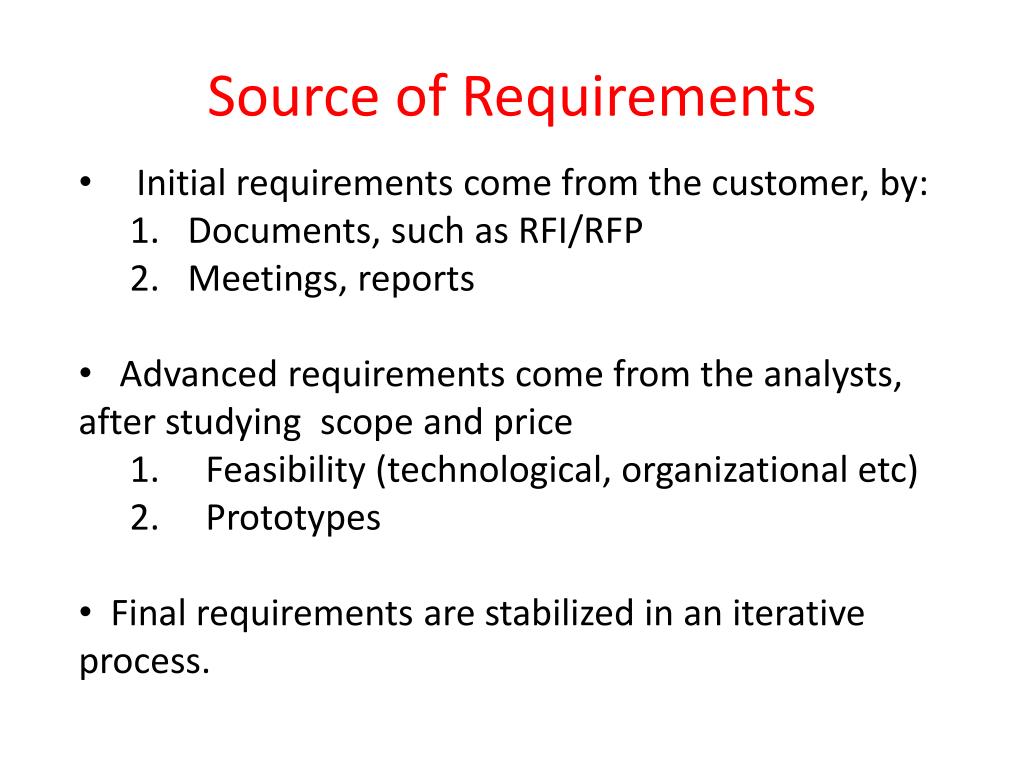 Source of Requirements

• Initial requirements come from the customer, by:
1. Documents, such as RFI/RFP
2. Meetings, reports

• Advanced requirements come from the analysts, after studying scope and price
1. Feasibility (technological, organizational etc)
2. Prototypes

• Final requirements are stabilized in an iterative process.